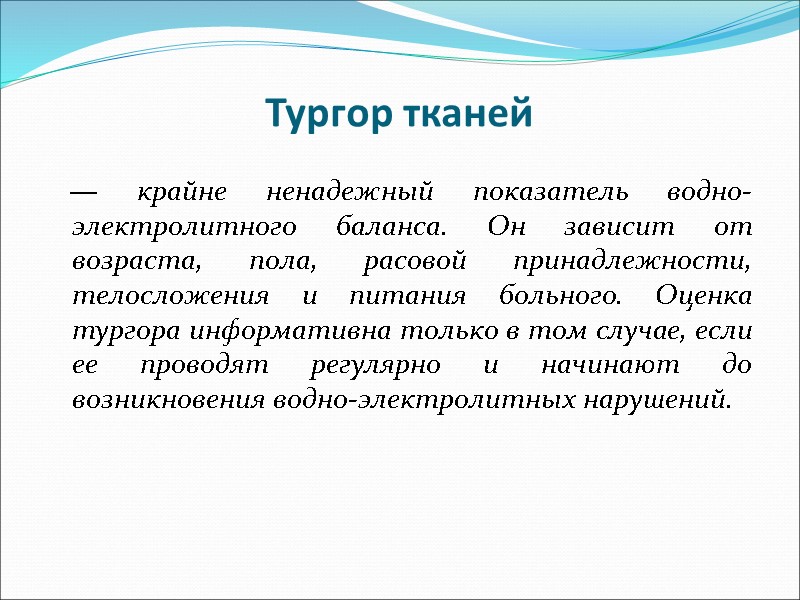 Тургор тканей

— крайне ненадежный показатель водно-электролитного баланса. Он зависит от возраста, пола, расовой принадлежности, телосложения и питания больного. Оценка тургора информативна только в том случае, если ее проводят регулярно и начинают до возникновения водно-электролитных нарушений.